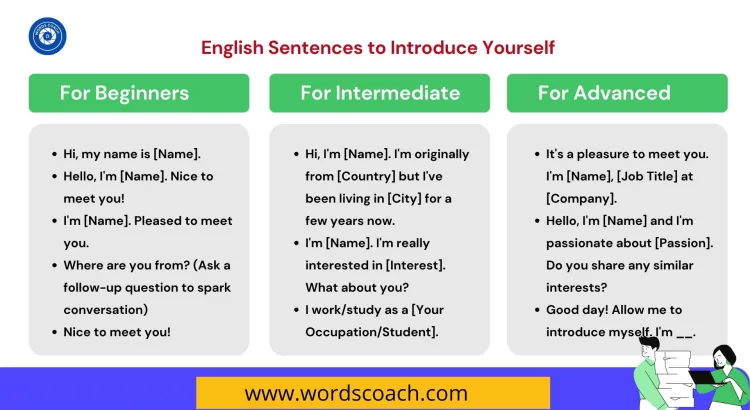 WORDS COACH

English Sentences to Introduce Yourself

For Beginners

- Hi, my name is [Name].
- Hello, I'm [Name]. Nice to meet you!
- I'm [Name]. Pleased to meet you.
- Where are you from? (Ask a follow-up question to spark conversation)
- Nice to meet you!

For Intermediate

- Hi, I'm [Name]. I'm originally from [Country] but I've been living in [City] for a few years now.
- I'm [Name]. I'm really interested in [Interest]. What about you?
- I work/study as a [Your Occupation/Student].

For Advanced

- It's a pleasure to meet you. I'm [Name], [Job Title] at [Company].
- Hello, I'm [Name] and I'm passionate about [Passion]. Do you share any similar interests?
- Good day! Allow me to introduce myself. I'm __.

www.wordscoach.com